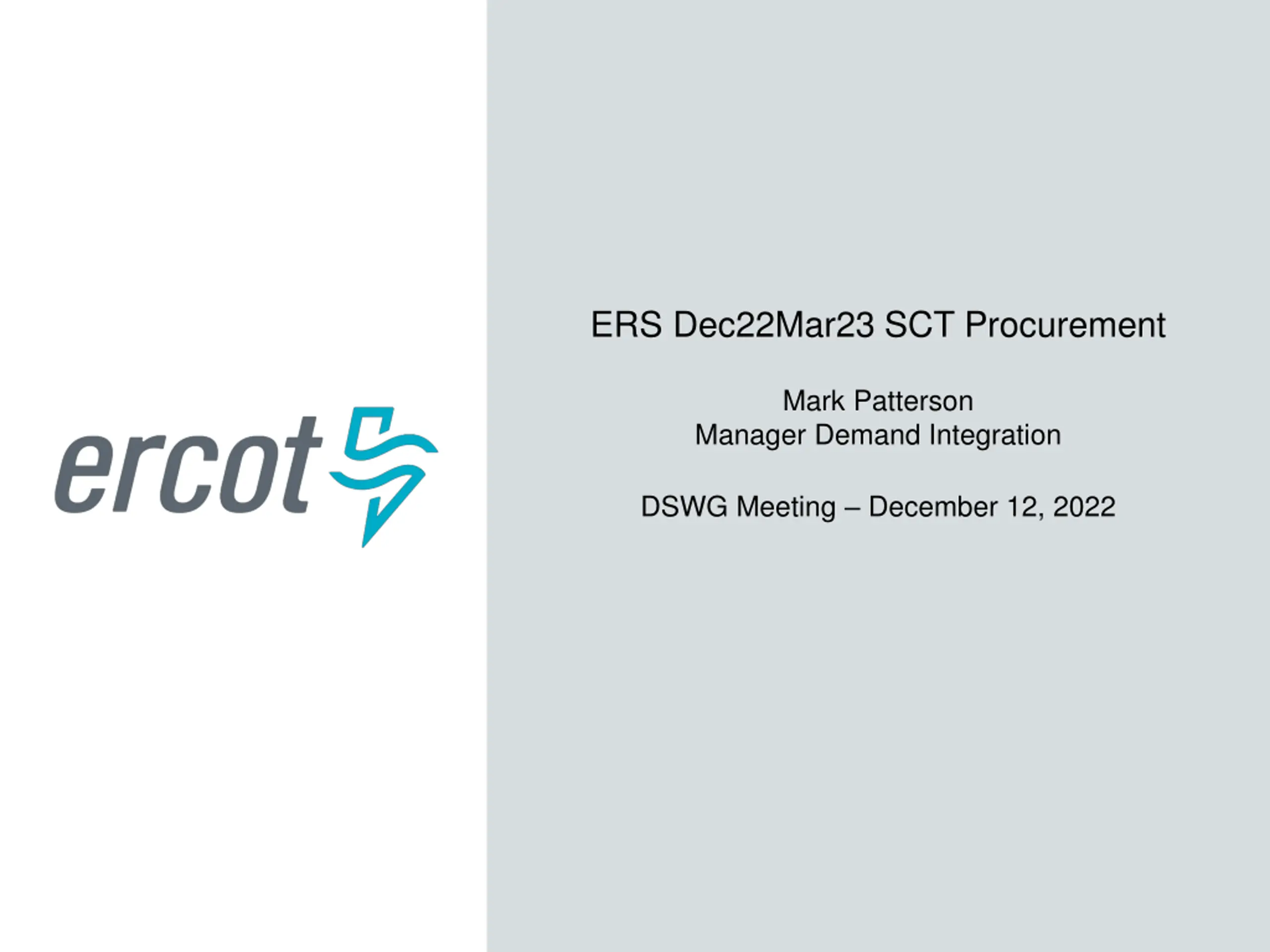 ercot

ERS Dec22Mar23 SCT Procurement

Mark Patterson
Manager Demand Integration

DSWG Meeting – December 12, 2022